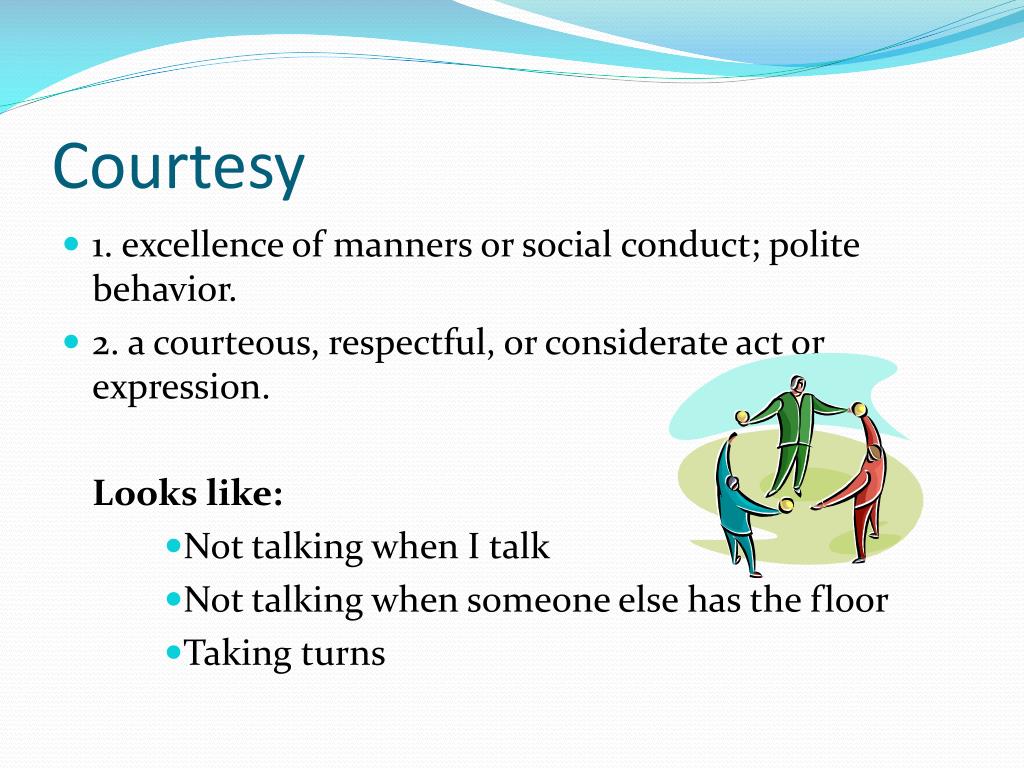 Courtesy

1. excellence of manners or social conduct; polite behavior.

2. a courteous, respectful, or considerate act or expression.

Looks like:

Not talking when I talk

Not talking when someone else has the floor

Taking turns